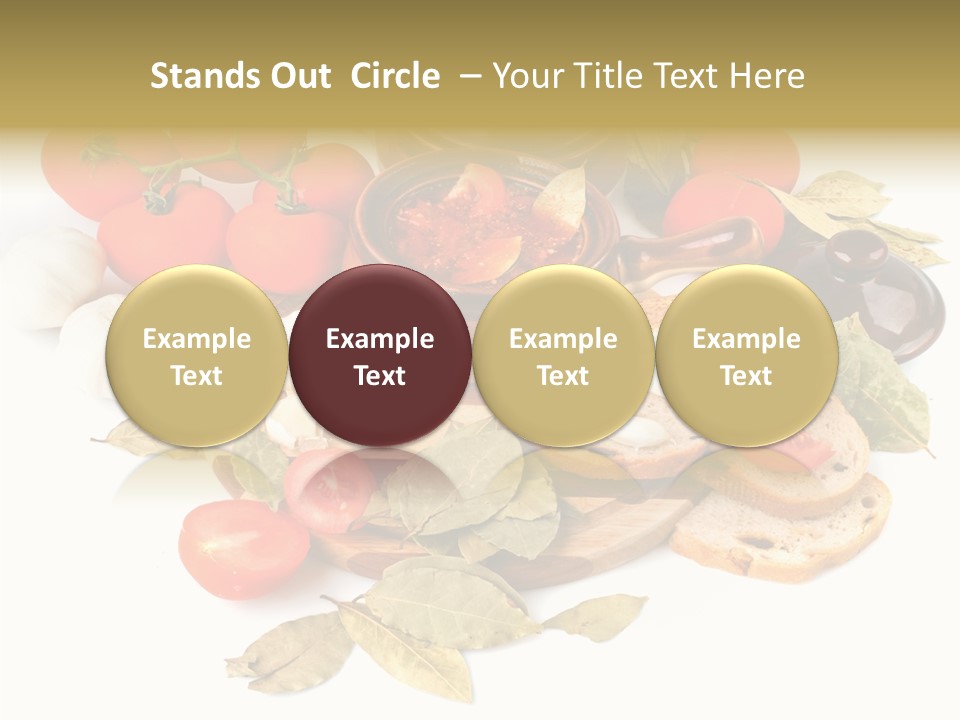 Stands Out Circle – Your Title Text Here

Example Text

Example Text

Example Text

Example Text